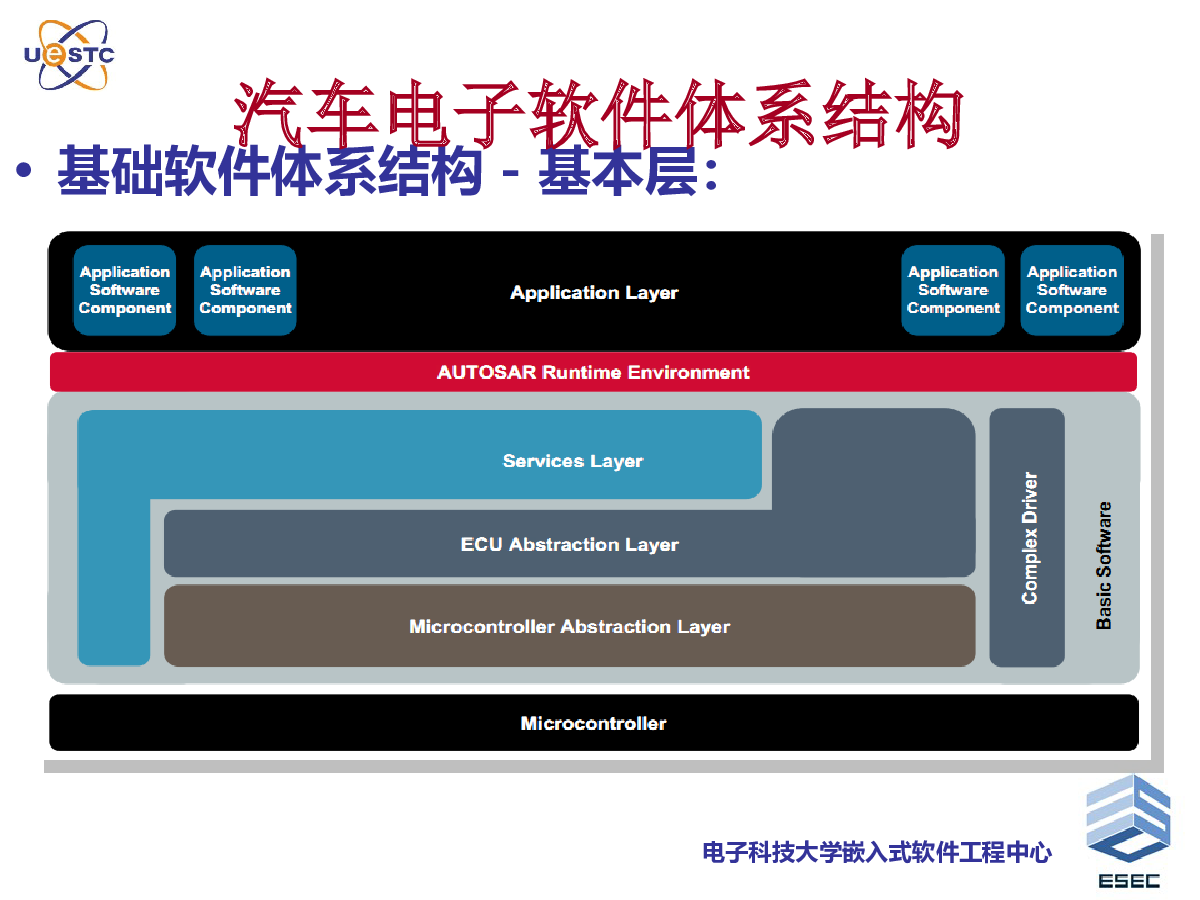 UESTC

汽车电子软件体系结构

• 基础软件体系结构 - 基本层:

Application Software Component

Application Software Component

Application Layer

Application Software Component

Application Software Component

AUTOSAR Runtime Environment

Services Layer

ECU Abstraction Layer

Microcontroller Abstraction Layer

Complex Driver

Basic Software

Microcontroller

电子科技大学嵌入式软件工程中心

ESEC